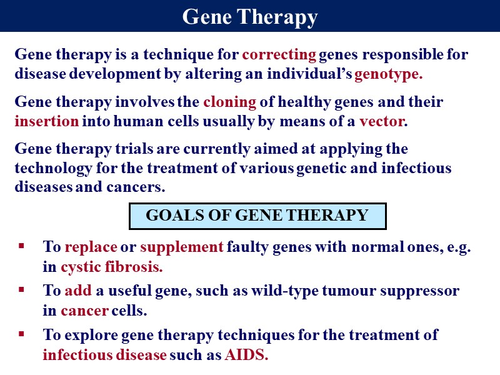 Gene Therapy

Gene therapy is a technique for correcting genes responsible for disease development by altering an individual's genotype.

Gene therapy involves the cloning of healthy genes and their insertion into human cells usually by means of a vector.

Gene therapy trials are currently aimed at applying the technology for the treatment of various genetic and infectious diseases and cancers.

GOALS OF GENE THERAPY

▪ To replace or supplement faulty genes with normal ones, e.g. in cystic fibrosis.

▪ To add a useful gene, such as wild-type tumour suppressor in cancer cells.

▪ To explore gene therapy techniques for the treatment of infectious disease such as AIDS.